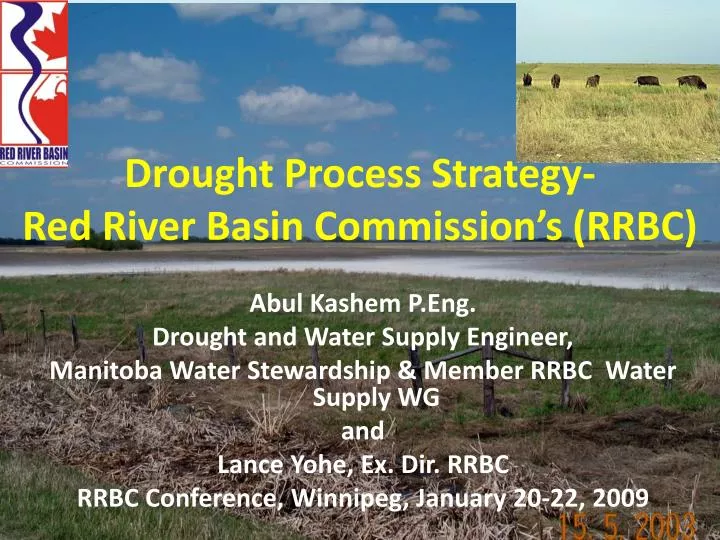 RED RIVER BASIN COMMISSION

Drought Process Strategy-
Red River Basin Commission's (RRBC)

Abul Kashem P.Eng.
Drought and Water Supply Engineer,
Manitoba Water Stewardship & Member RRBC Water Supply WG
and
Lance Yohe, Ex. Dir. RRBC
RRBC Conference, Winnipeg, January 20-22, 2009

15. 5. 2003